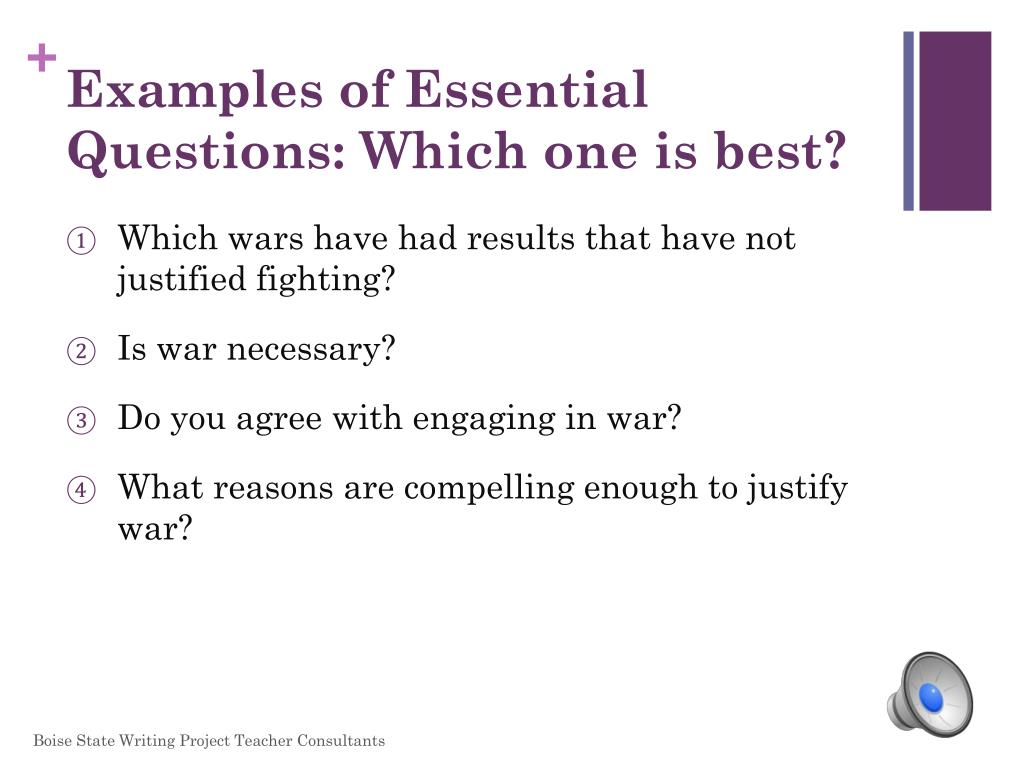 +
Examples of Essential Questions: Which one is best?

① Which wars have had results that have not justified fighting?

② Is war necessary?

③ Do you agree with engaging in war?

④ What reasons are compelling enough to justify war?

Boise State Writing Project Teacher Consultants